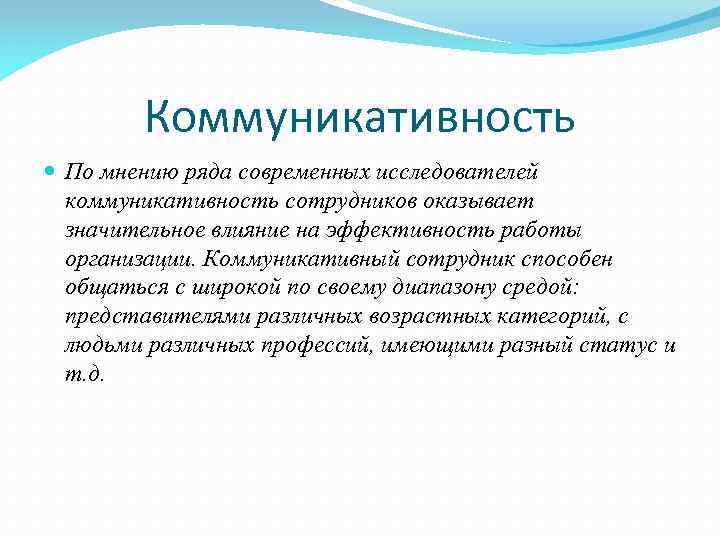 Коммуникативность

По мнению ряда современных исследователей коммуникативность сотрудников оказывает значительное влияние на эффективность работы организации. Коммуникативный сотрудник способен общаться с широкой по своему диапазону средой: представителями различных возрастных категорий, с людьми различных профессий, имеющими разный статус и т.д.